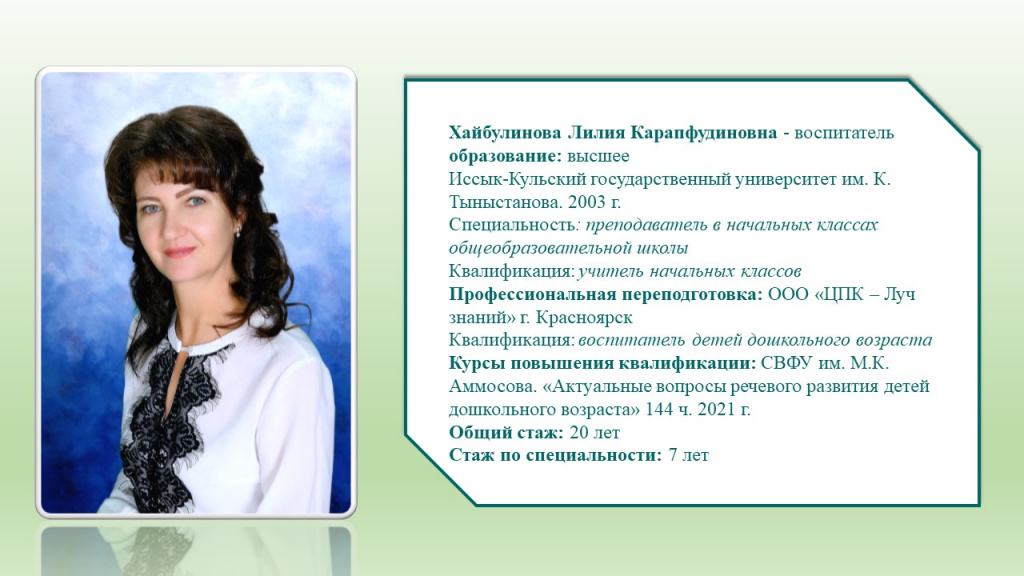 Хайбулинова Лилия Карапфудиновна - воспитатель
образование: высшее
Иссык-Кульский государственный университет им. К. Тыныстанова. 2003 г.
Специальность: преподаватель в начальных классах общеобразовательной школы
Квалификация: учитель начальных классов
Профессиональная переподготовка: ООО «ЦПК – Луч знаний» г. Красноярск
Квалификация: воспитатель детей дошкольного возраста
Курсы повышения квалификации: СВФУ им. М.К. Аммосова. «Актуальные вопросы речевого развития детей дошкольного возраста» 144 ч. 2021 г.
Общий стаж: 20 лет
Стаж по специальности: 7 лет